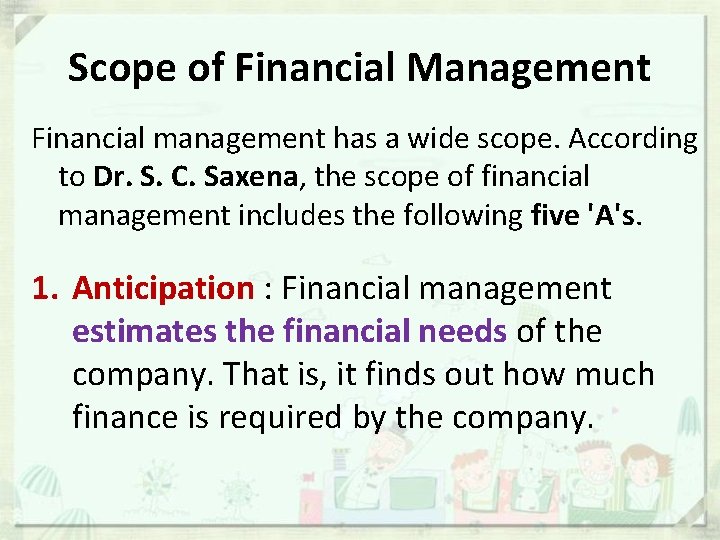 Scope of Financial Management

Financial management has a wide scope. According to Dr. S. C. Saxena, the scope of financial management includes the following five 'A's.

1. Anticipation : Financial management estimates the financial needs of the company. That is, it finds out how much finance is required by the company.